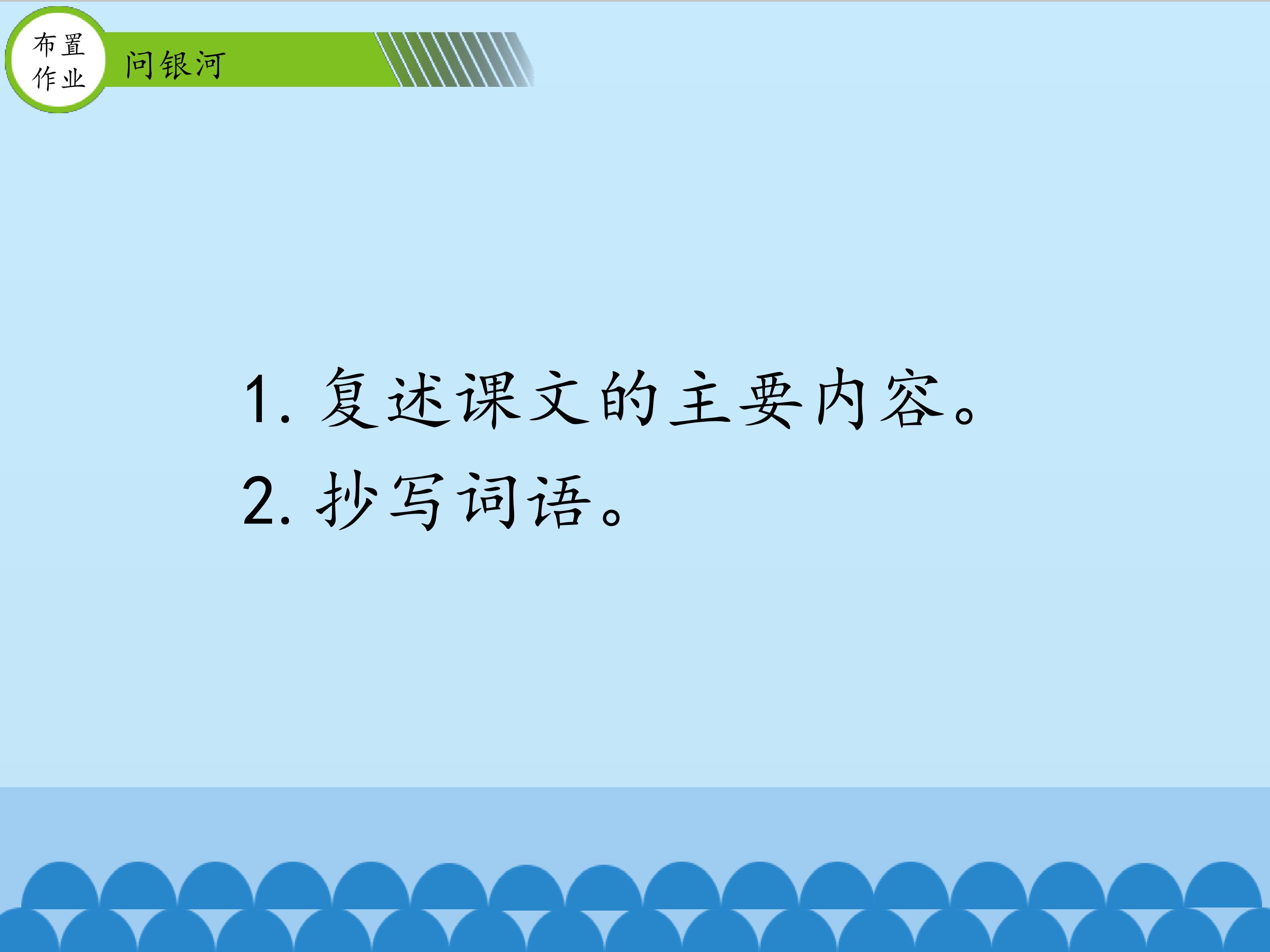 布置作业

问银河

1. 复述课文的主要内容。

2. 抄写词语。